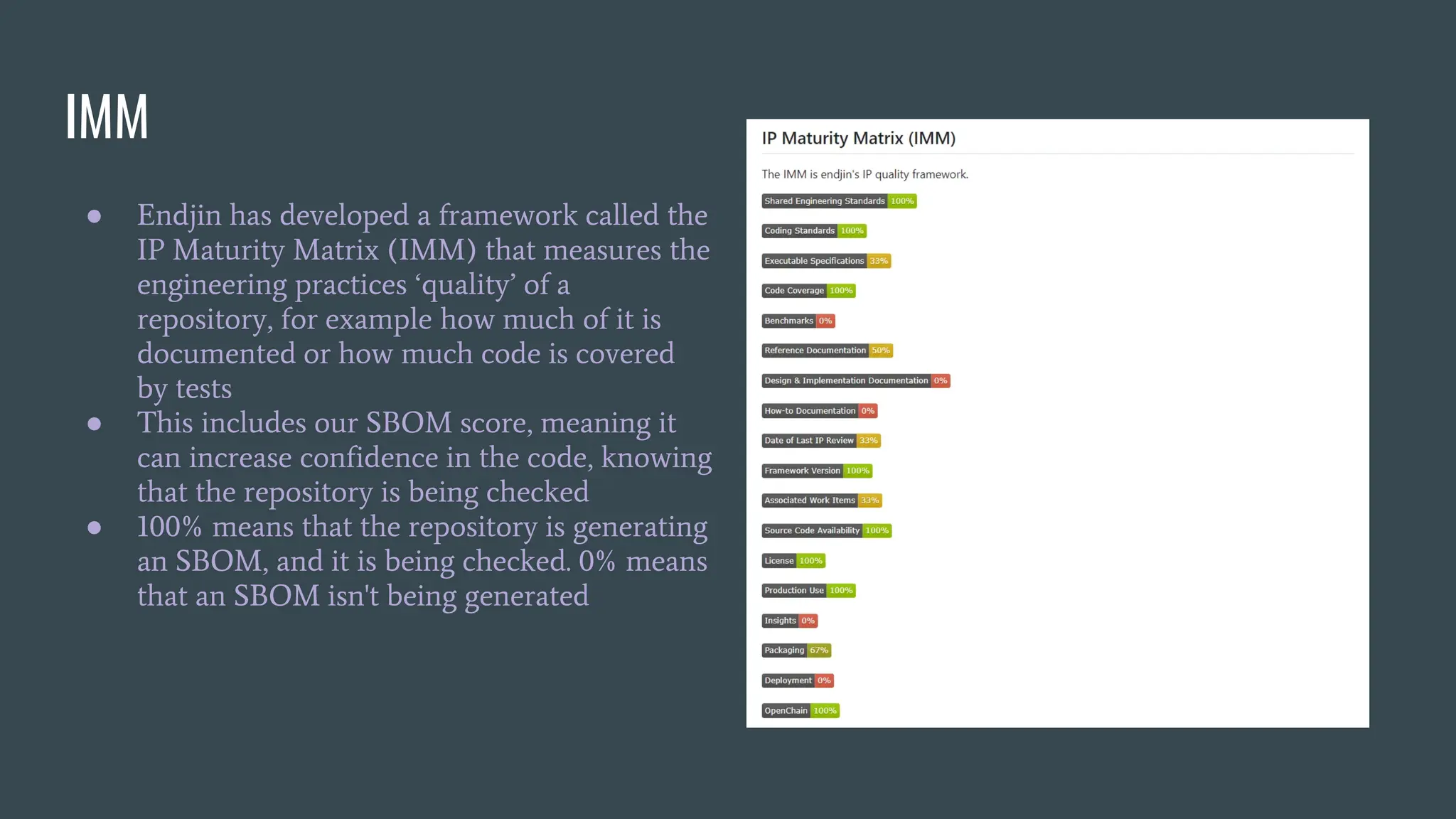 IMM

• Endjin has developed a framework called the IP Maturity Matrix (IMM) that measures the engineering practices 'quality' of a repository, for example how much of it is documented or how much code is covered by tests
• This includes our SBOM score, meaning it can increase confidence in the code, knowing that the repository is being checked
• 100% means that the repository is generating an SBOM, and it is being checked. 0% means that an SBOM isn't being generated

IP Maturity Matrix (IMM)

The IMM is endjin's IP quality framework.

Shared Engineering Standards 100%

Coding Standards 100%

Executable Specifications 33%

Code Coverage 100%

Benchmarks 0%

Reference Documentation 50%

Design & Implementation Documentation 0%

How-to Documentation 0%

Date of Last IP Review 33%

Framework Version 100%

Associated Work Items 33%

Source Code Availability 100%

License 100%

Production Use 100%

Insights 0%

Packaging 67%

Deployment 0%

OpenChain 100%